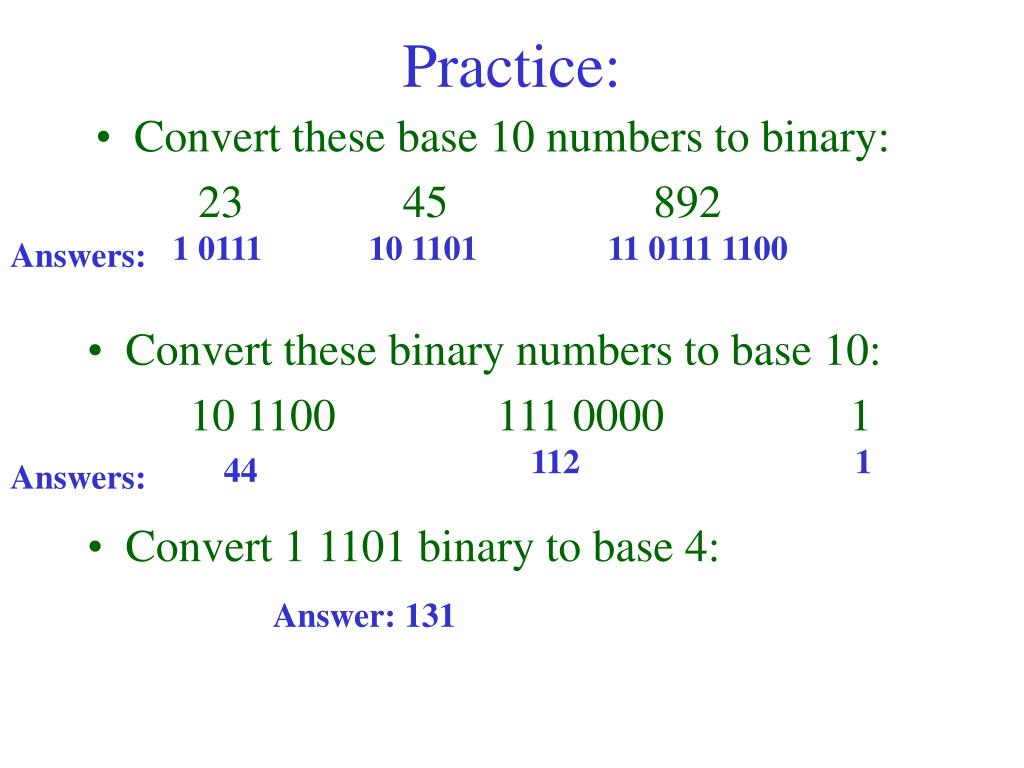 Practice:

• Convert these base 10 numbers to binary:

23 45 892

Answers: 1 0111 10 1101 11 0111 1100

• Convert these binary numbers to base 10:

10 1100 111 0000 1

Answers: 44 112 1

• Convert 1 1101 binary to base 4:

Answer: 131